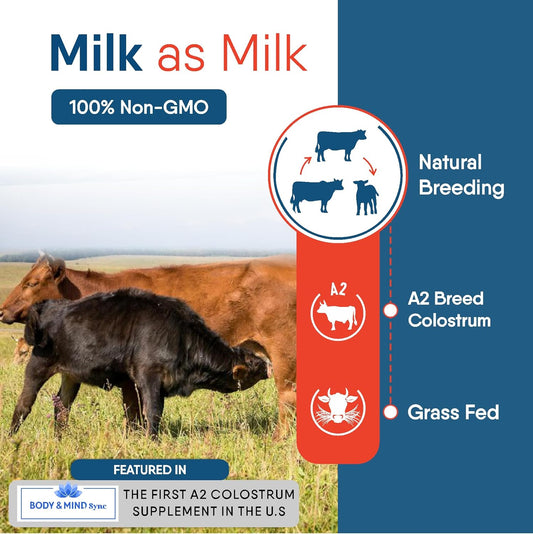 Milk as Milk

100% Non-GMO

Natural Breeding

A2

A2 Breed Colostrum

Grass Fed

FEATURED IN

BODY & MIND Sync

THE FIRST A2 COLOSTRUM SUPPLEMENT IN THE U.S